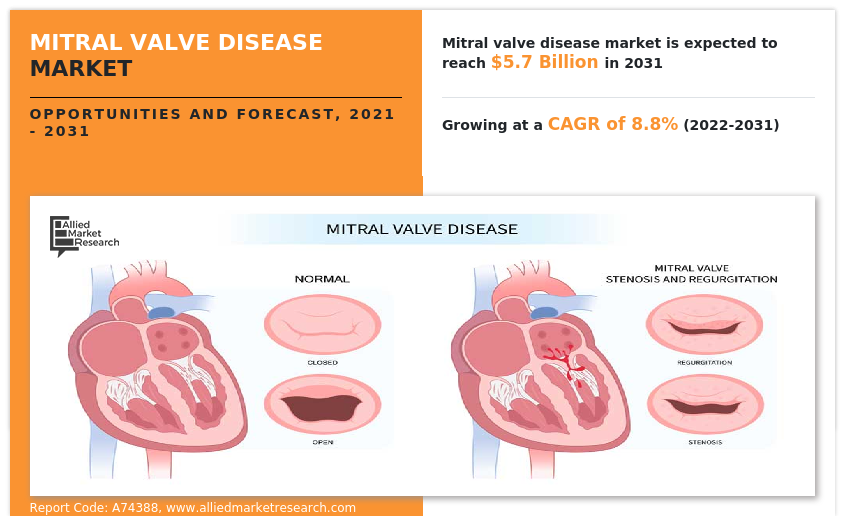 MITRAL VALVE DISEASE MARKET

OPPORTUNITIES AND FORECAST, 2021 - 2031

Mitral valve disease market is expected to reach $5.7 Billion in 2031

Growing at a CAGR of 8.8% (2022-2031)

Allied Market Research

MITRAL VALVE DISEASE

NORMAL

CLOSED

OPEN

MITRAL VALVE STENOSIS AND REGURGITATION

REGURGITATION

STENOSIS

Report Code: A74388, www.alliedmarketresearch.com